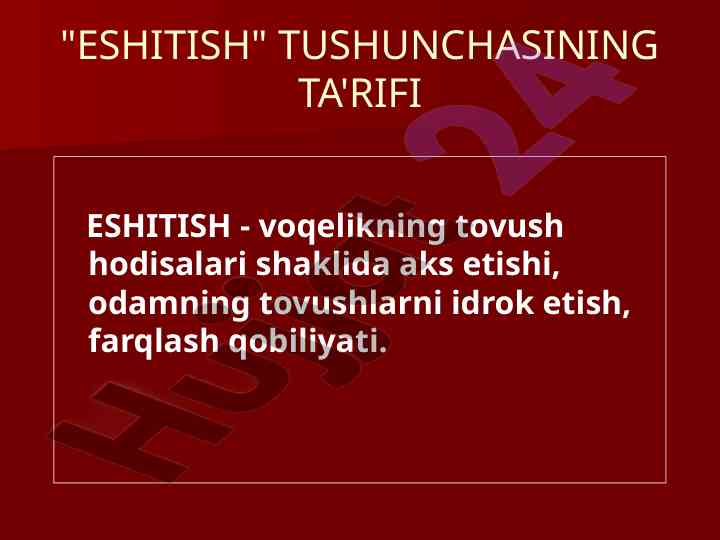 "ESHITISH" TUSHUNCHASINING TA'RIFI

ESHITISH - voqelikning tovush hodisalari shaklida aks etishi, odamning tovushlarni idrok etish, farqlash qobiliyati.

Hujjat 24